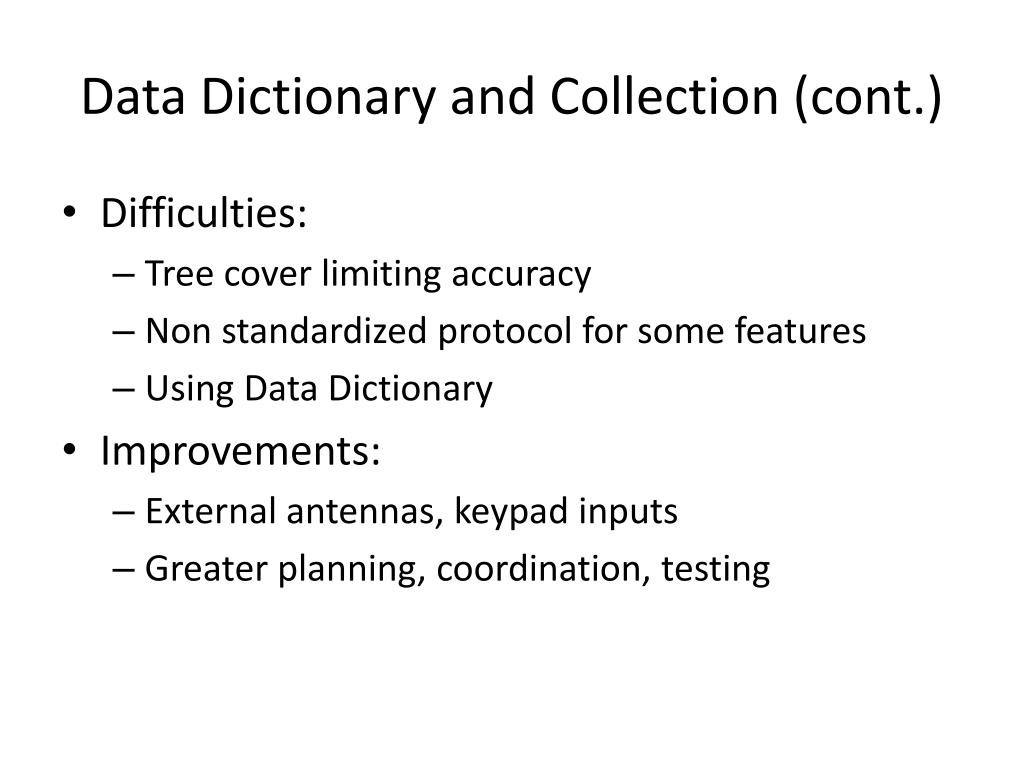 Data Dictionary and Collection (cont.)

• Difficulties:
– Tree cover limiting accuracy
– Non standardized protocol for some features
– Using Data Dictionary

• Improvements:
– External antennas, keypad inputs
– Greater planning, coordination, testing